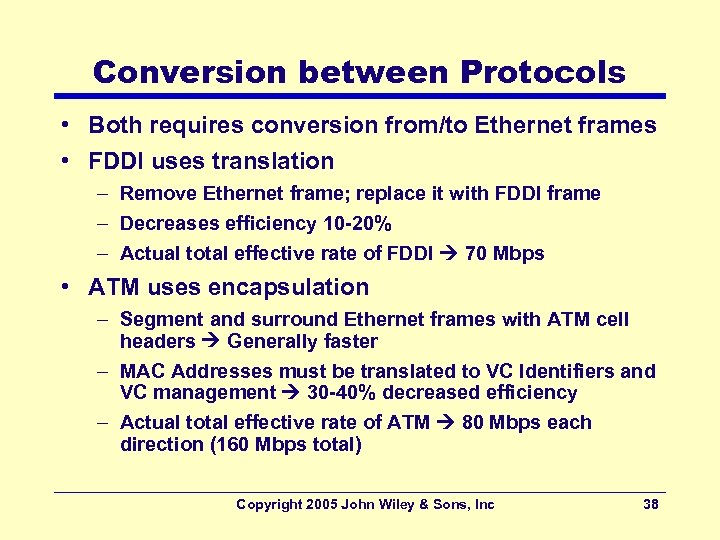 Conversion between Protocols

• Both requires conversion from/to Ethernet frames
• FDDI uses translation
  – Remove Ethernet frame; replace it with FDDI frame
  – Decreases efficiency 10-20%
  – Actual total effective rate of FDDI → 70 Mbps
• ATM uses encapsulation
  – Segment and surround Ethernet frames with ATM cell headers → Generally faster
  – MAC Addresses must be translated to VC Identifiers and VC management → 30-40% decreased efficiency
  – Actual total effective rate of ATM → 80 Mbps each direction (160 Mbps total)

Copyright 2005 John Wiley & Sons, Inc 38